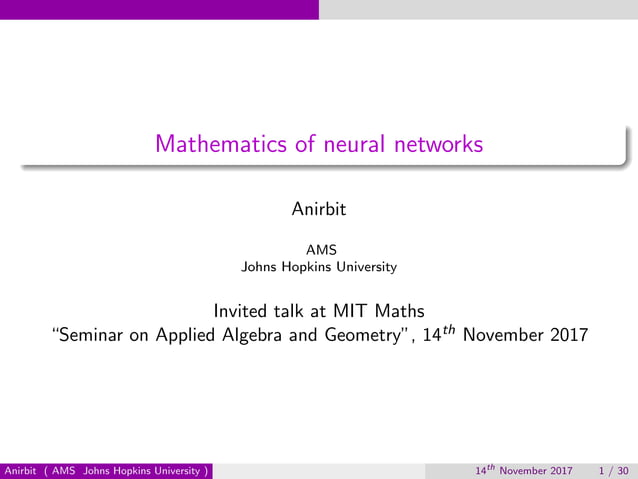 Mathematics of neural networks

Anirbit

AMS
Johns Hopkins University

Invited talk at MIT Maths
"Seminar on Applied Algebra and Geometry", $14^{th}$ November 2017

Anirbit ( AMS Johns Hopkins University ) $14^{th}$ November 2017 1 / 30